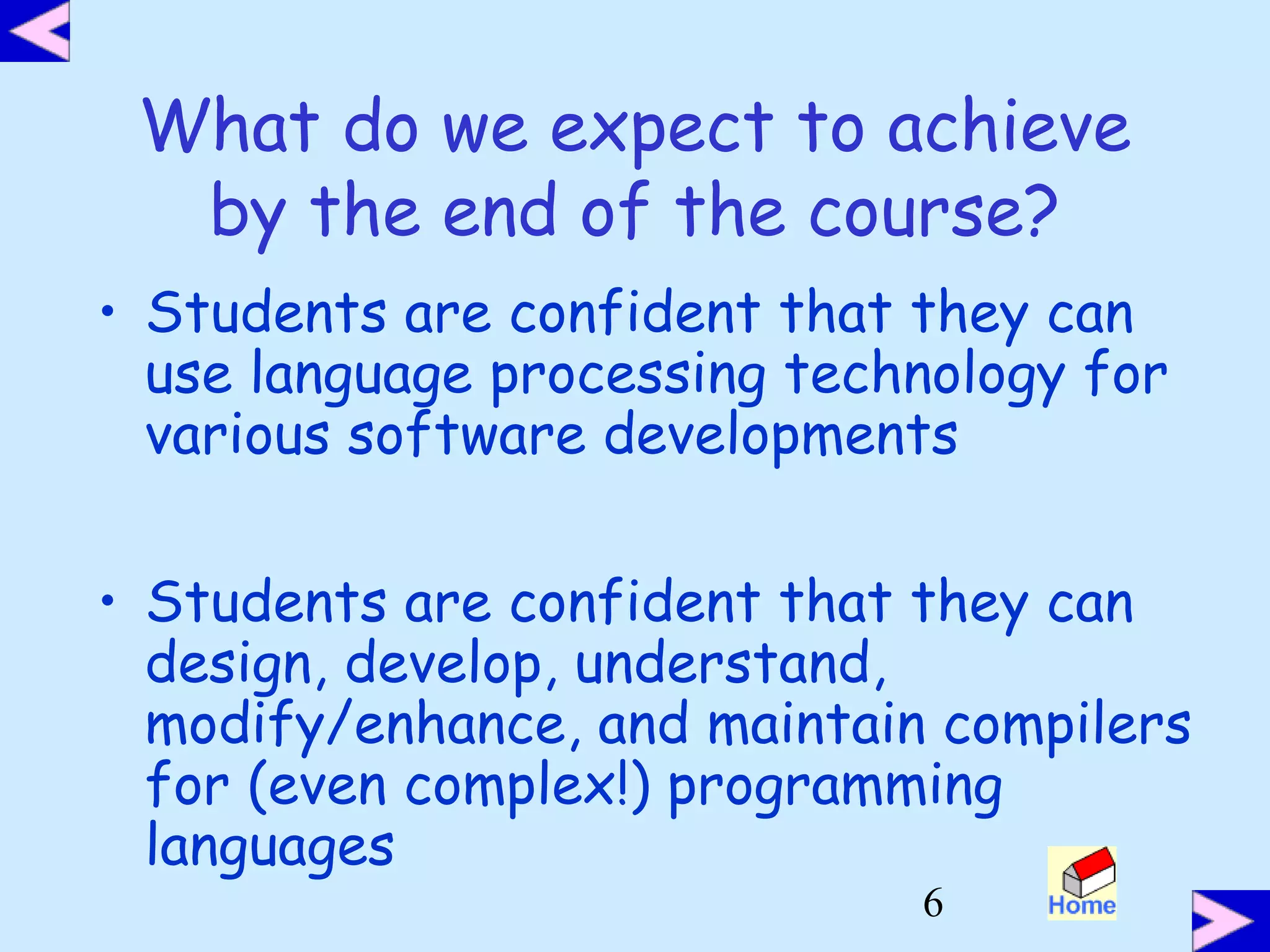 What do we expect to achieve by the end of the course?

• Students are confident that they can use language processing technology for various software developments

• Students are confident that they can design, develop, understand, modify/enhance, and maintain compilers for (even complex!) programming languages

6

Home